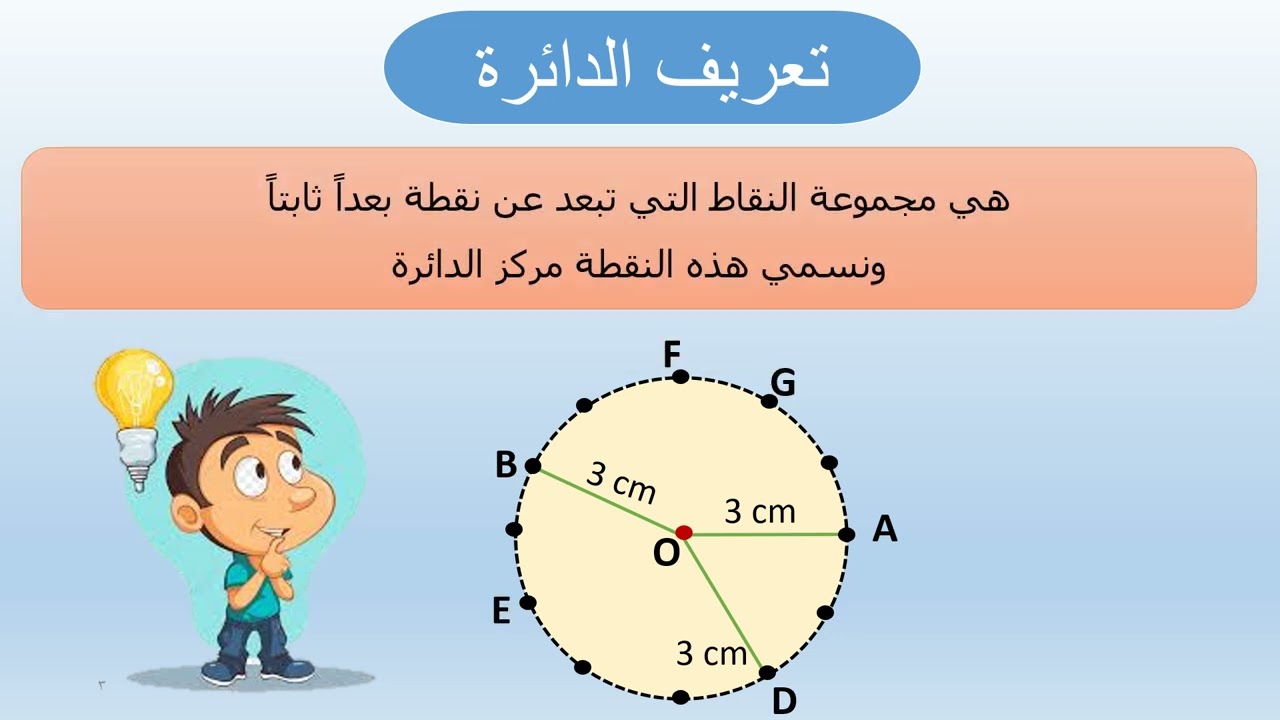 تعريف الدائرة

هي مجموعة النقاط التي تبعد عن نقطة بعداً ثابتاً
ونسمي هذه النقطة مركز الدائرة

F
G
B
3 cm
3 cm
A
O
E
3 cm
D
٣